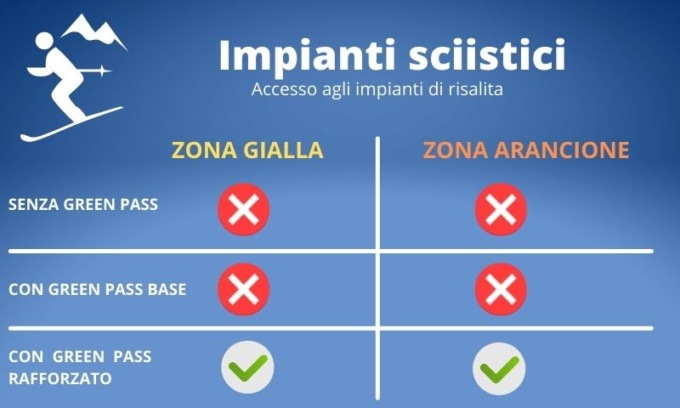 Impianti sciistici

Accesso agli impianti di risalita

| | ZONA GIALLA | ZONA ARANCIONE |
|---|---|---|
| SENZA GREEN PASS | ✗ | ✗ |
| CON GREEN PASS BASE | ✗ | ✗ |
| CON GREEN PASS RAFFORZATO | ✓ | ✓ |